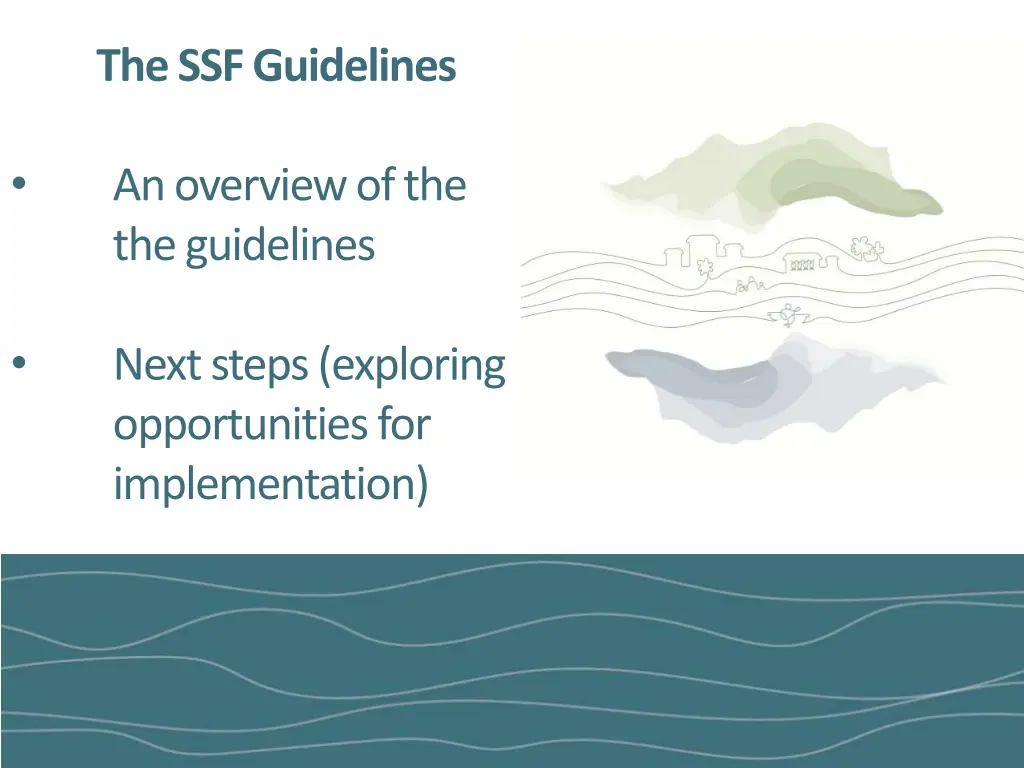 The SSF Guidelines

• An overview of the the guidelines

• Next steps (exploring opportunities for implementation)